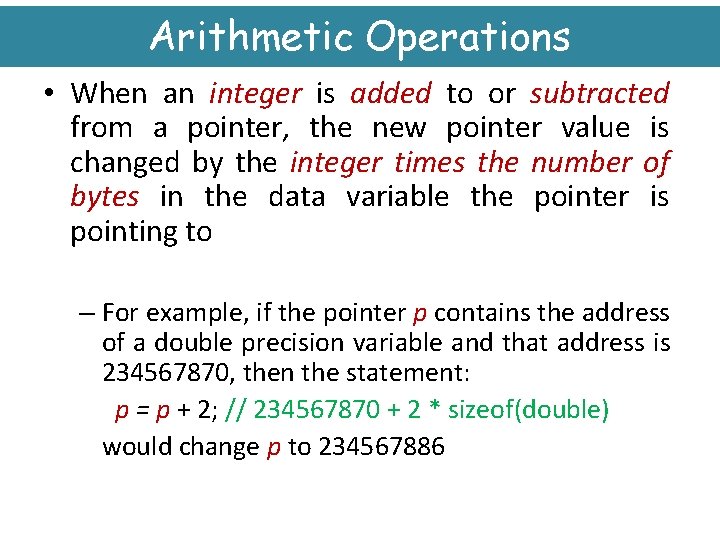 Arithmetic Operations

• When an integer is added to or subtracted from a pointer, the new pointer value is changed by the integer times the number of bytes in the data variable the pointer is pointing to

– For example, if the pointer p contains the address of a double precision variable and that address is 234567870, then the statement:

p = p + 2; // 234567870 + 2 * sizeof(double)

would change p to 234567886